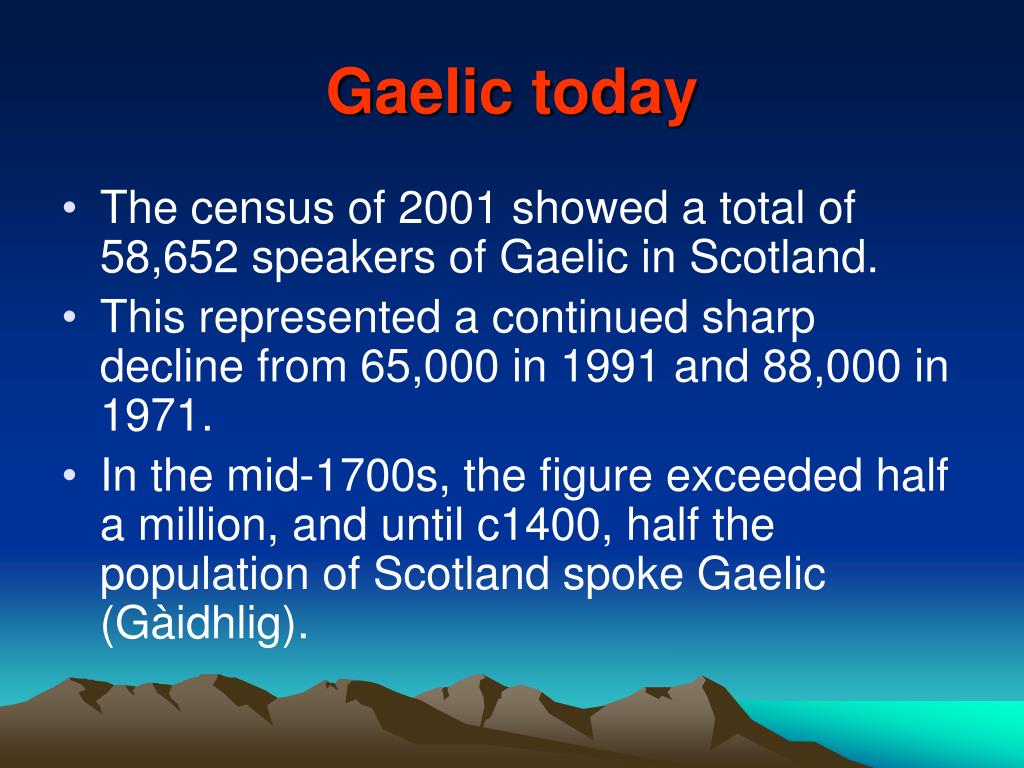 Gaelic today

• The census of 2001 showed a total of 58,652 speakers of Gaelic in Scotland.
• This represented a continued sharp decline from 65,000 in 1991 and 88,000 in 1971.
• In the mid-1700s, the figure exceeded half a million, and until c1400, half the population of Scotland spoke Gaelic (Gàidhlig).